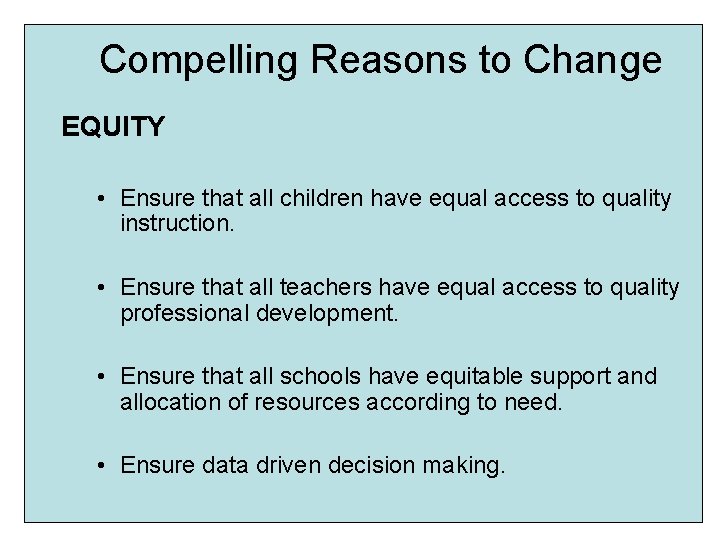 Compelling Reasons to Change

EQUITY

• Ensure that all children have equal access to quality instruction.

• Ensure that all teachers have equal access to quality professional development.

• Ensure that all schools have equitable support and allocation of resources according to need.

• Ensure data driven decision making.